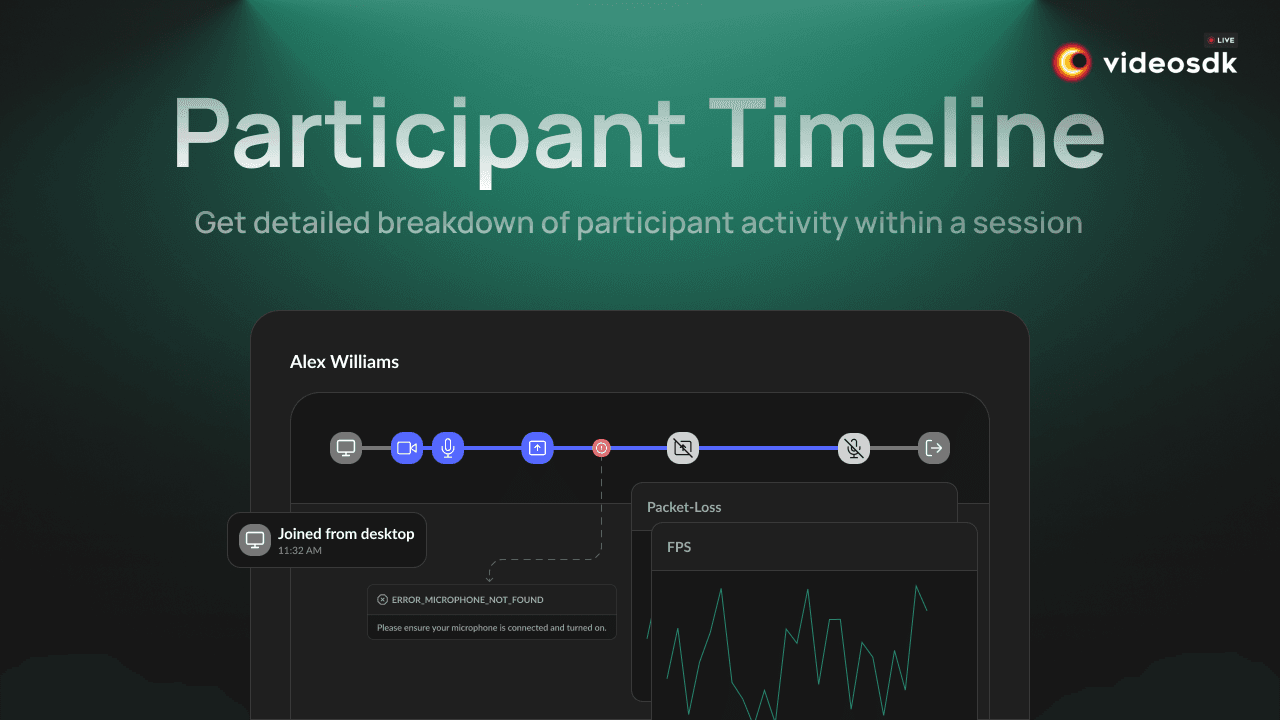 LIVE
videosdk

Participant Timeline

Get detailed breakdown of participant activity within a session

Alex Williams

Joined from desktop
11:32 AM

ERROR_MICROPHONE_NOT_FOUND
Please ensure your microphone is connected and turned on.

Packet-Loss

FPS